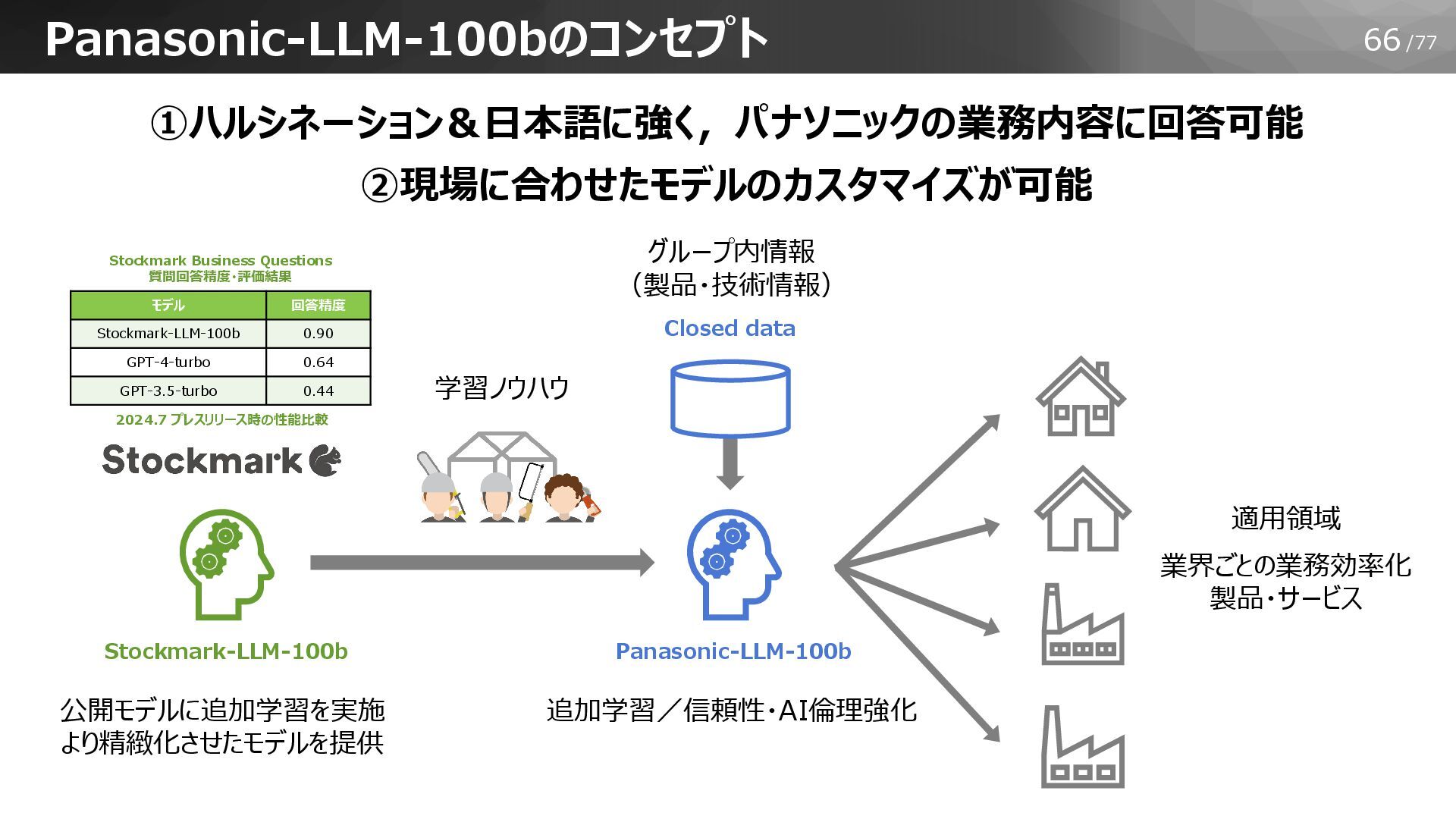 Panasonic-LLM-100bのコンセプト

66 /77

①ハルシネーション＆日本語に強く，パナソニックの業務内容に回答可能

②現場に合わせたモデルのカスタマイズが可能

Stockmark Business Questions
質問回答精度・評価結果

| モデル | 回答精度 |
|---|---|
| Stockmark-LLM-100b | 0.90 |
| GPT-4-turbo | 0.64 |
| GPT-3.5-turbo | 0.44 |

2024.7 プレスリリース時の性能比較

Stockmark

Stockmark-LLM-100b

公開モデルに追加学習を実施
より精緻化させたモデルを提供

学習ノウハウ

グループ内情報
（製品・技術情報）

Closed data

Panasonic-LLM-100b

追加学習／信頼性・AI倫理強化

適用領域

業界ごとの業務効率化
製品・サービス